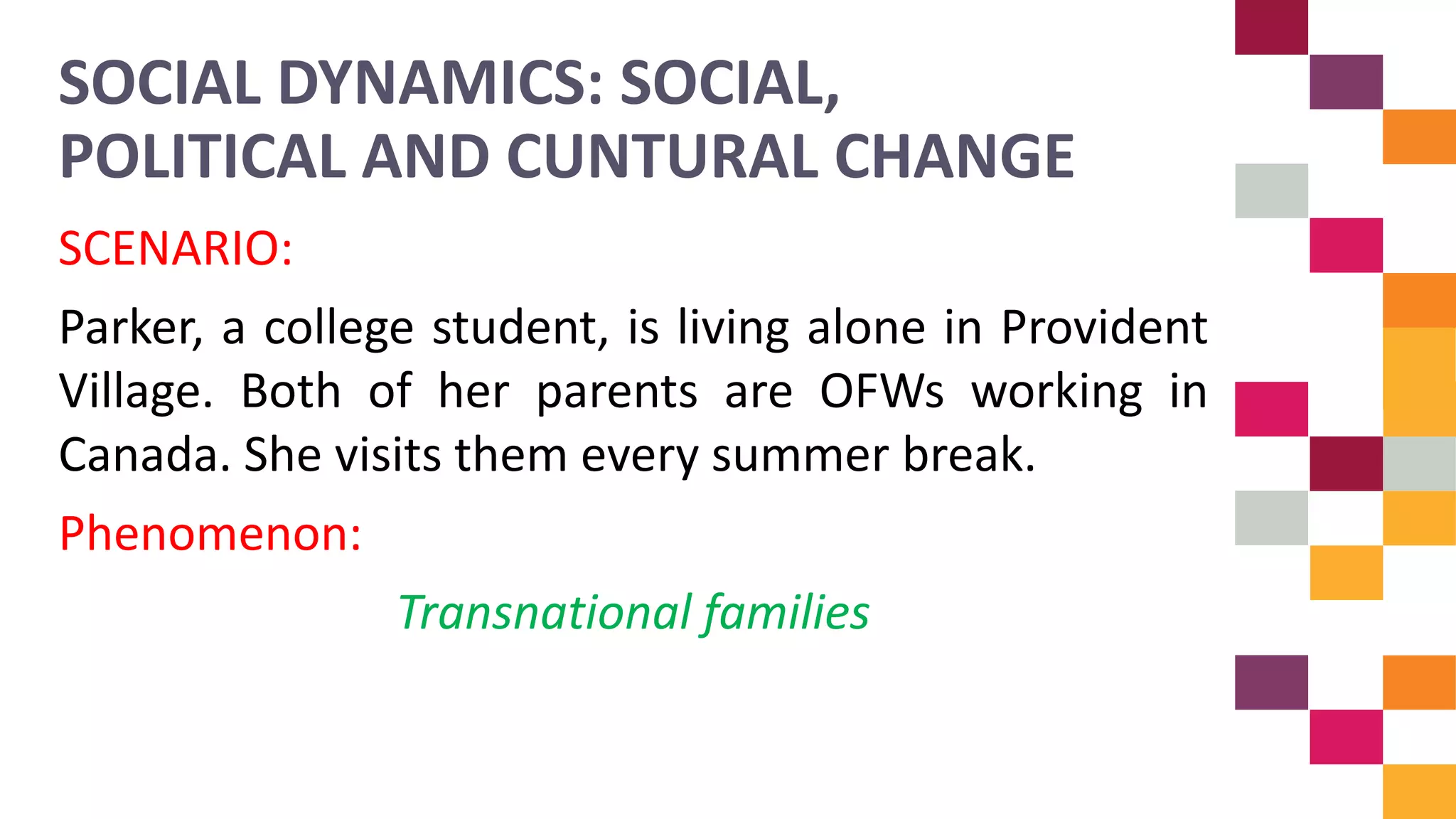 SOCIAL DYNAMICS: SOCIAL, POLITICAL AND CUNTURAL CHANGE

SCENARIO:

Parker, a college student, is living alone in Provident Village. Both of her parents are OFWs working in Canada. She visits them every summer break.

Phenomenon:

Transnational families